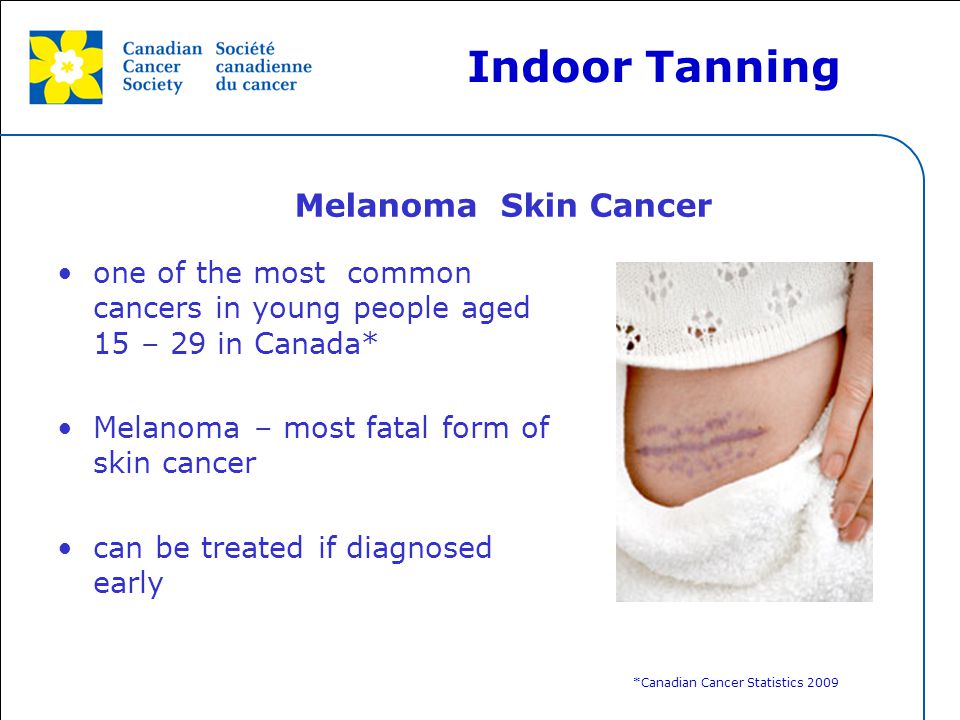 Canadian Cancer Society
Société canadienne du cancer

Indoor Tanning

Melanoma Skin Cancer

• one of the most common cancers in young people aged 15 – 29 in Canada*

• Melanoma – most fatal form of skin cancer

• can be treated if diagnosed early

*Canadian Cancer Statistics 2009